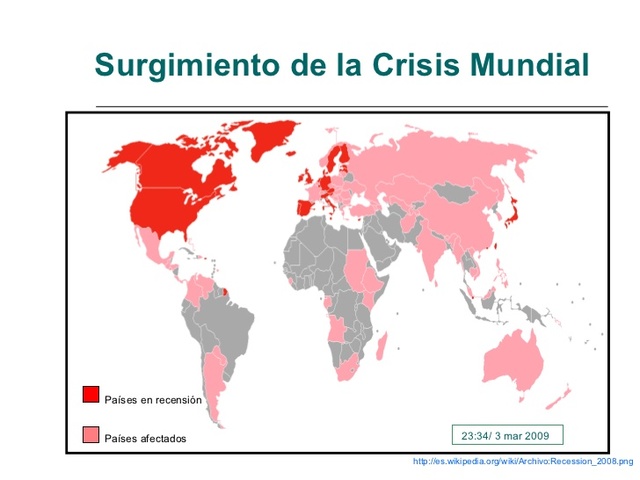 Surgimiento de la Crisis Mundial

Países en recensión

Países afectados

23:34/ 3 mar 2009

http://es.wikipedia.org/wiki/Archivo:Recession_2008.png